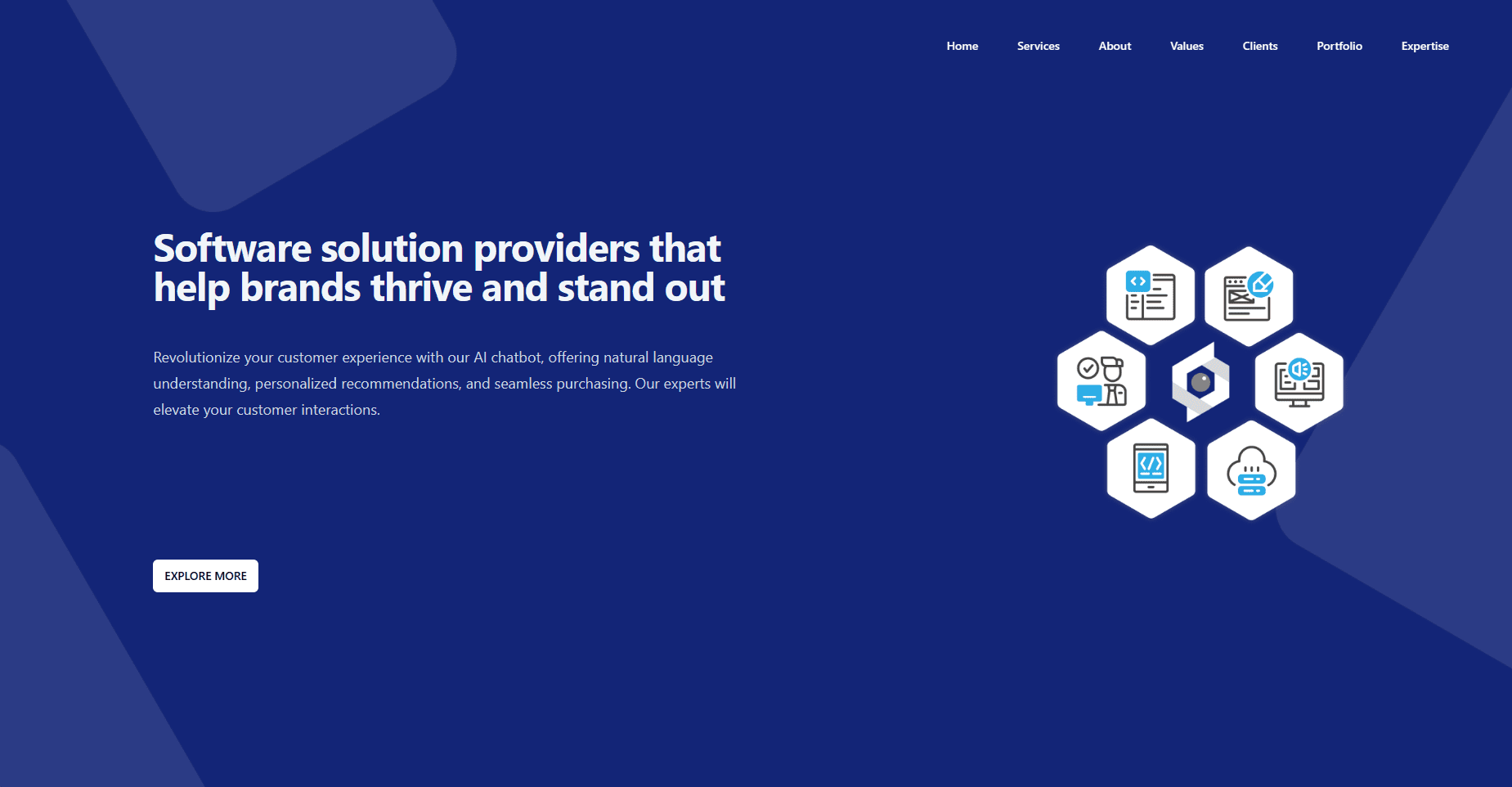 Home Services About Values Clients Portfolio Expertise

Software solution providers that help brands thrive and stand out

Revolutionize your customer experience with our AI chatbot, offering natural language understanding, personalized recommendations, and seamless purchasing. Our experts will elevate your customer interactions.

EXPLORE MORE